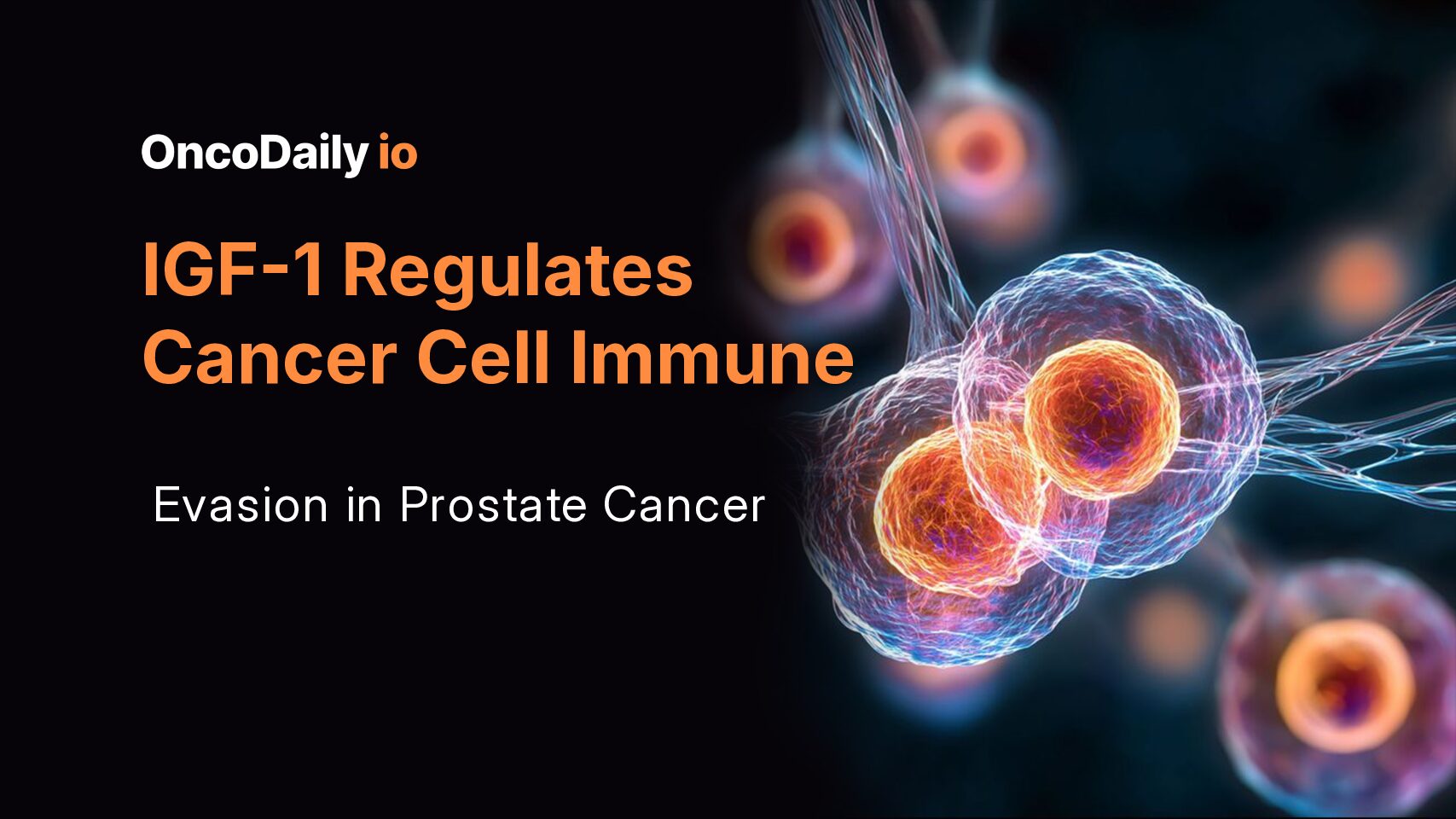 OncoDaily io

IGF-1 Regulates Cancer Cell Immune

Evasion in Prostate Cancer